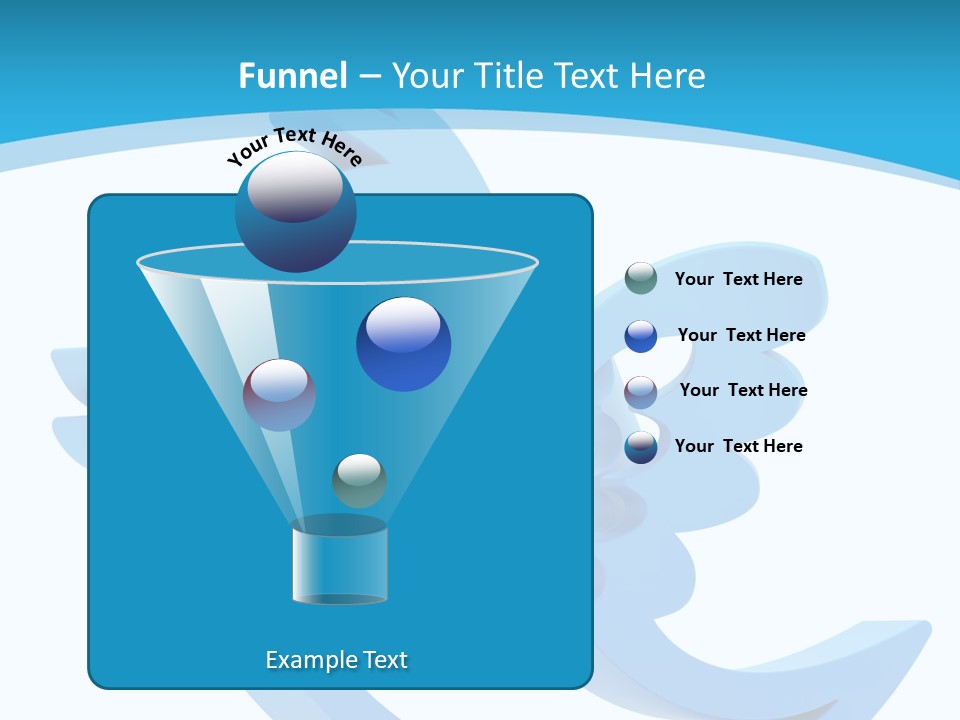 Funnel – Your Title Text Here

Your Text Here

Your  Text Here

Your  Text Here

Your  Text Here

Your  Text Here

Example Text